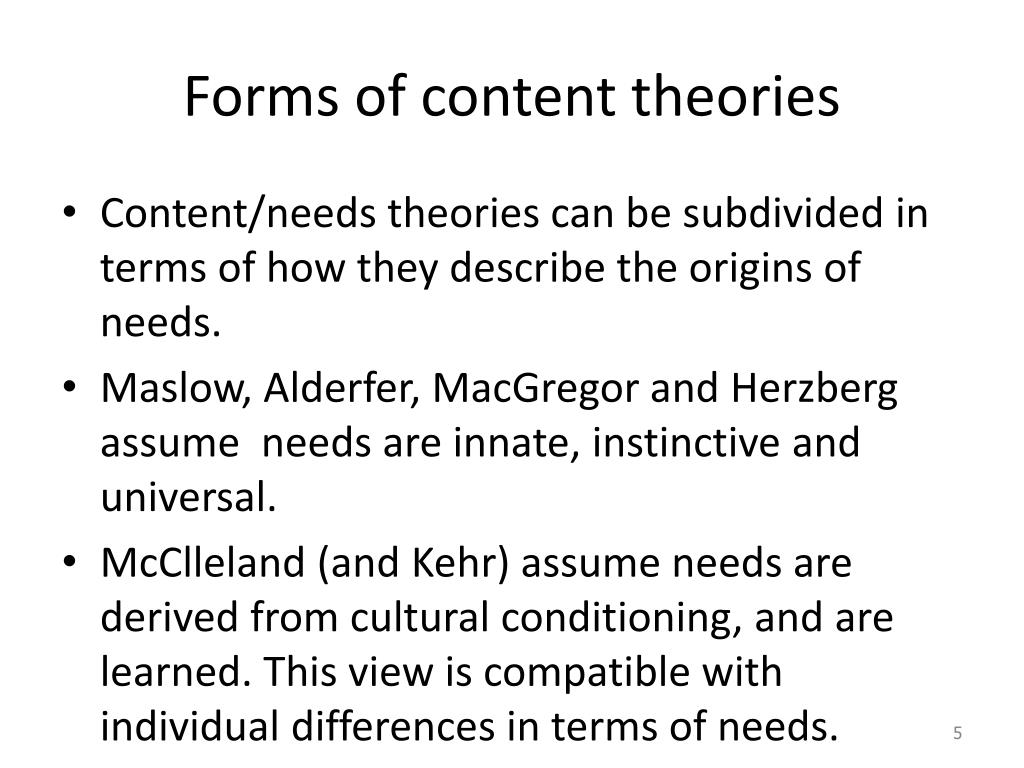 Forms of content theories

• Content/needs theories can be subdivided in terms of how they describe the origins of needs.

• Maslow, Alderfer, MacGregor and Herzberg assume needs are innate, instinctive and universal.

• McClleland (and Kehr) assume needs are derived from cultural conditioning, and are learned. This view is compatible with individual differences in terms of needs.

5